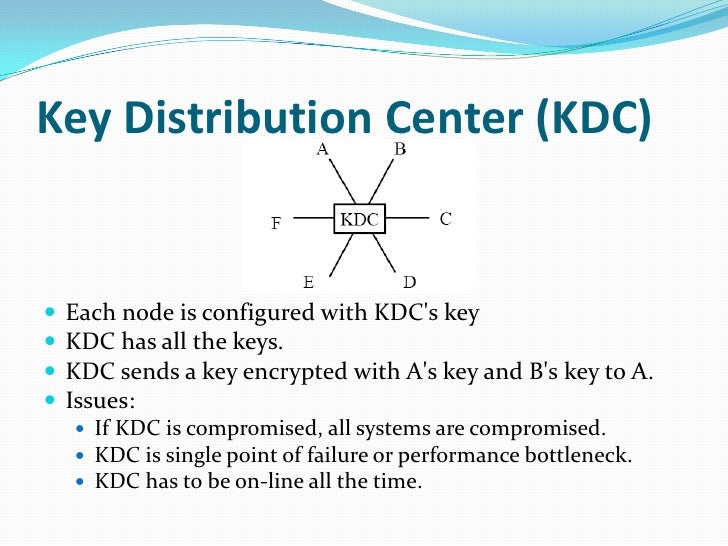 Key Distribution Center (KDC)

A
B
F
KDC
C
E
D

- Each node is configured with KDC's key
- KDC has all the keys.
- KDC sends a key encrypted with A's key and B's key to A.
- Issues:
  - If KDC is compromised, all systems are compromised.
  - KDC is single point of failure or performance bottleneck.
  - KDC has to be on-line all the time.